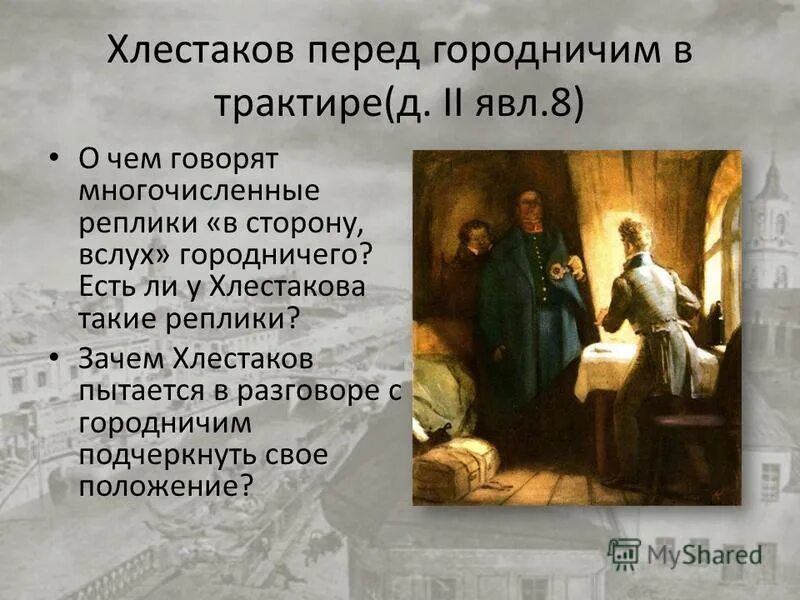 Хлестаков перед городничим в трактире(д. II явл.8)

• О чем говорят многочисленные реплики «в сторону, вслух» городничего? Есть ли у Хлестакова такие реплики?

• Зачем Хлестаков пытается в разговоре с городничим подчеркнуть свое положение?

MyShared